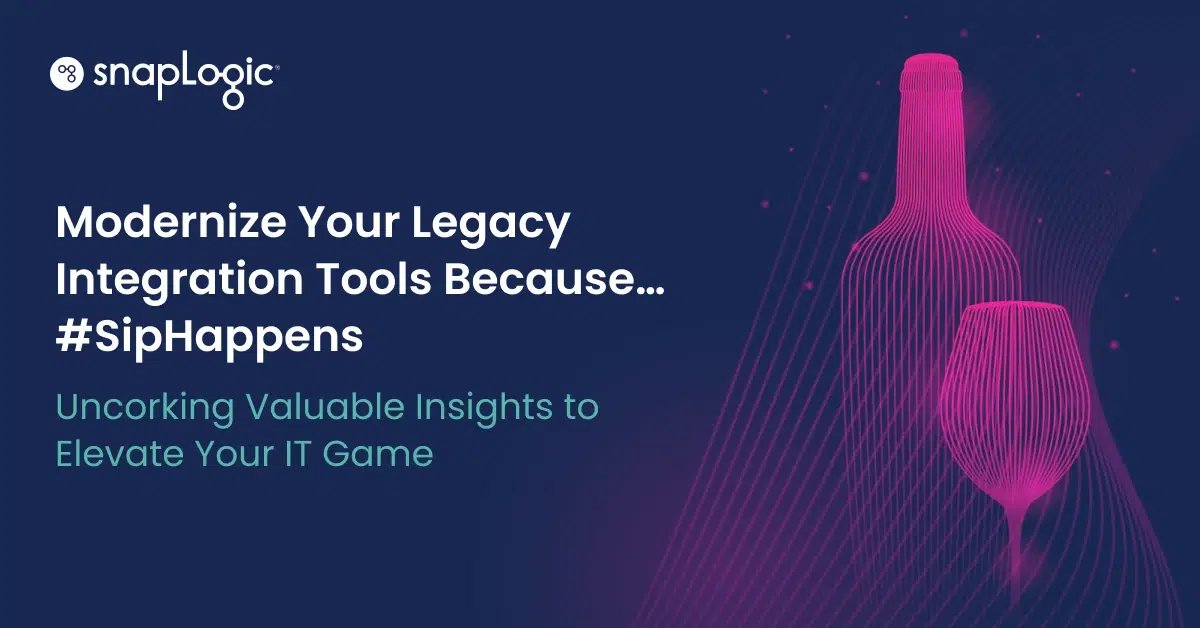 snapLogic

Modernize Your Legacy Integration Tools Because… #SipHappens

Uncorking Valuable Insights to Elevate Your IT Game